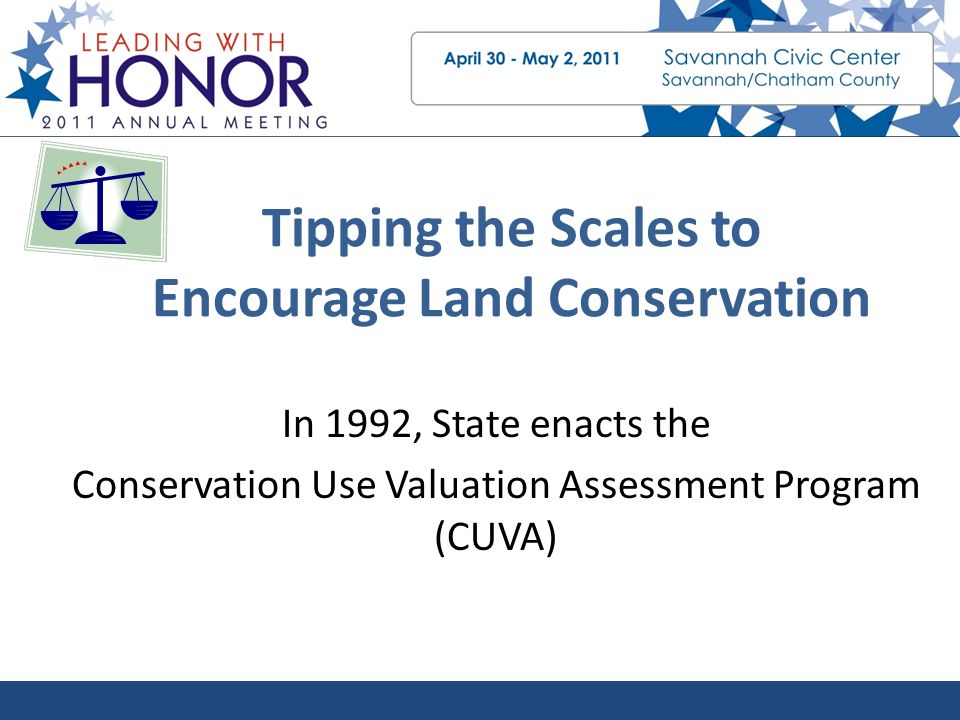 LEADING WITH
HONOR
2011 ANNUAL MEETING

April 30 - May 2, 2011 Savannah Civic Center
Savannah/Chatham County

Tipping the Scales to
Encourage Land Conservation

In 1992, State enacts the
Conservation Use Valuation Assessment Program
(CUVA)